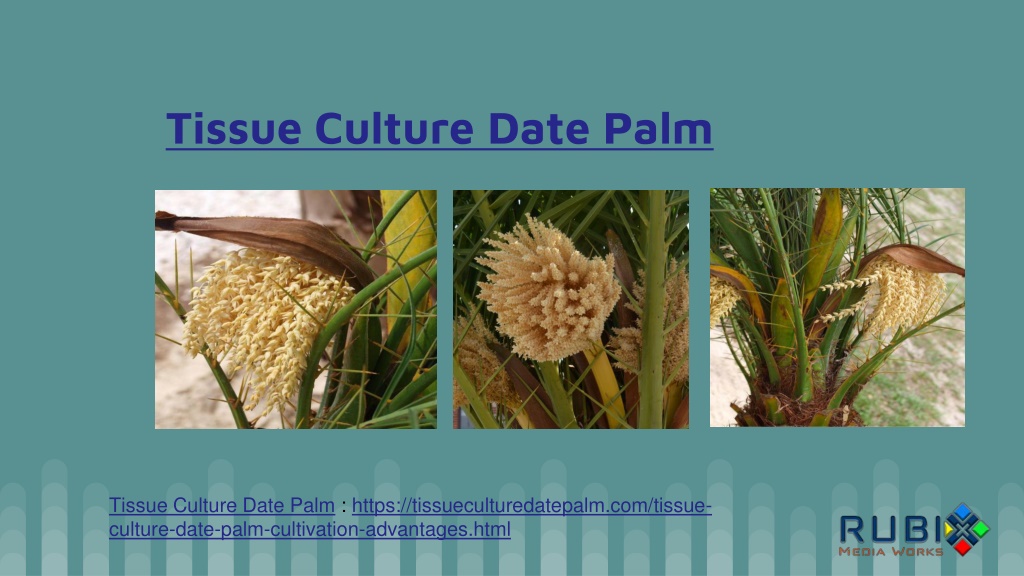 Tissue Culture Date Palm

Tissue Culture Date Palm : https://tissueculturedatepalm.com/tissue-culture-date-palm-cultivation-advantages.html

RUBIX
MEDIA WORKS